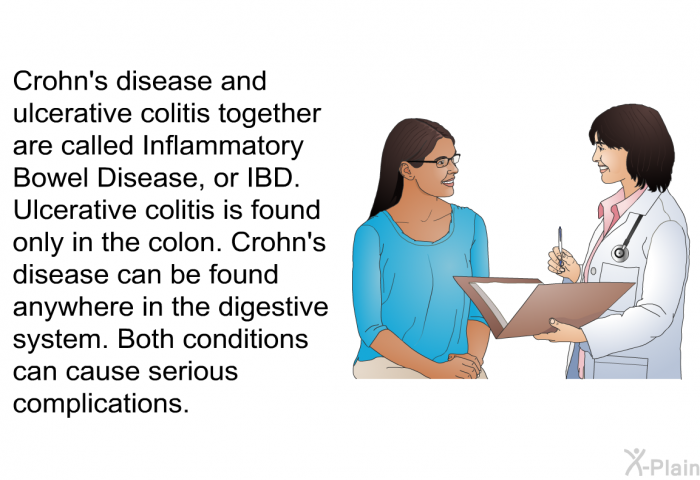 Crohn's disease and ulcerative colitis together are called Inflammatory Bowel Disease, or IBD. Ulcerative colitis is found only in the colon. Crohn's disease can be found anywhere in the digestive system. Both conditions can cause serious complications.

X-Plain